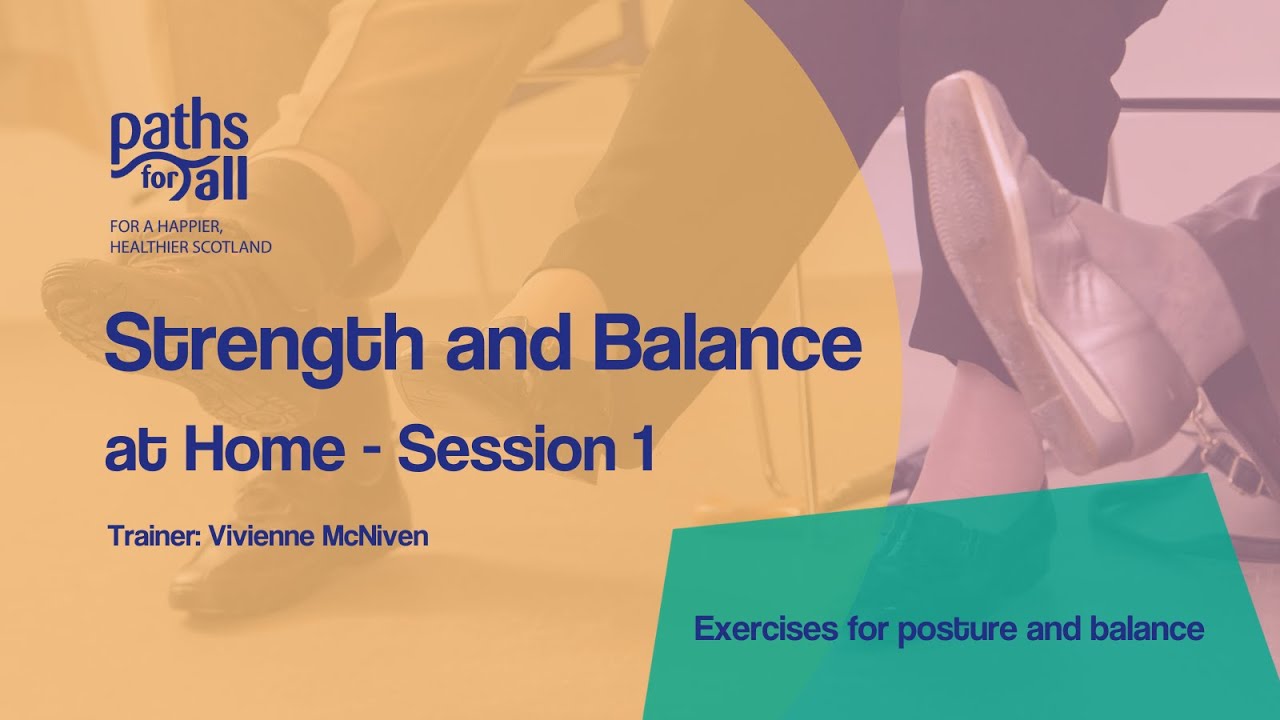 paths for all

FOR A HAPPIER, HEALTHIER SCOTLAND

Strength and Balance at Home - Session 1

Trainer: Vivienne McNiven

Exercises for posture and balance